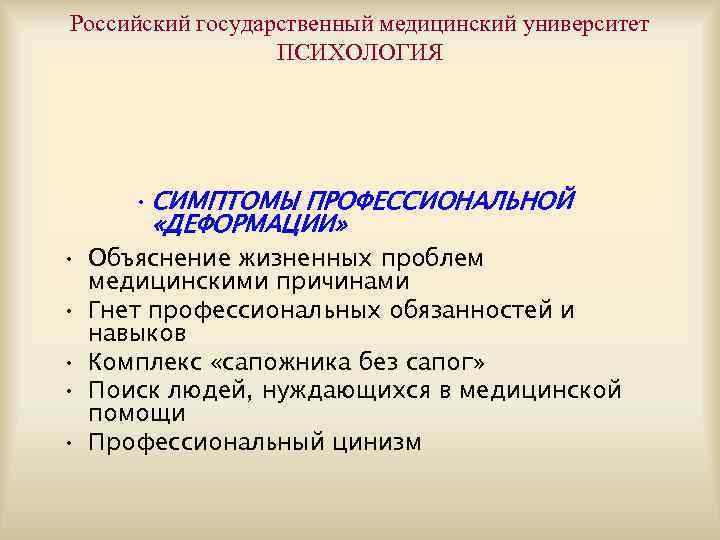 Российский государственный медицинский университет
ПСИХОЛОГИЯ

• СИМПТОМЫ ПРОФЕССИОНАЛЬНОЙ «ДЕФОРМАЦИИ»

• Объяснение жизненных проблем медицинскими причинами
• Гнет профессиональных обязанностей и навыков
• Комплекс «сапожника без сапог»
• Поиск людей, нуждающихся в медицинской помощи
• Профессиональный цинизм